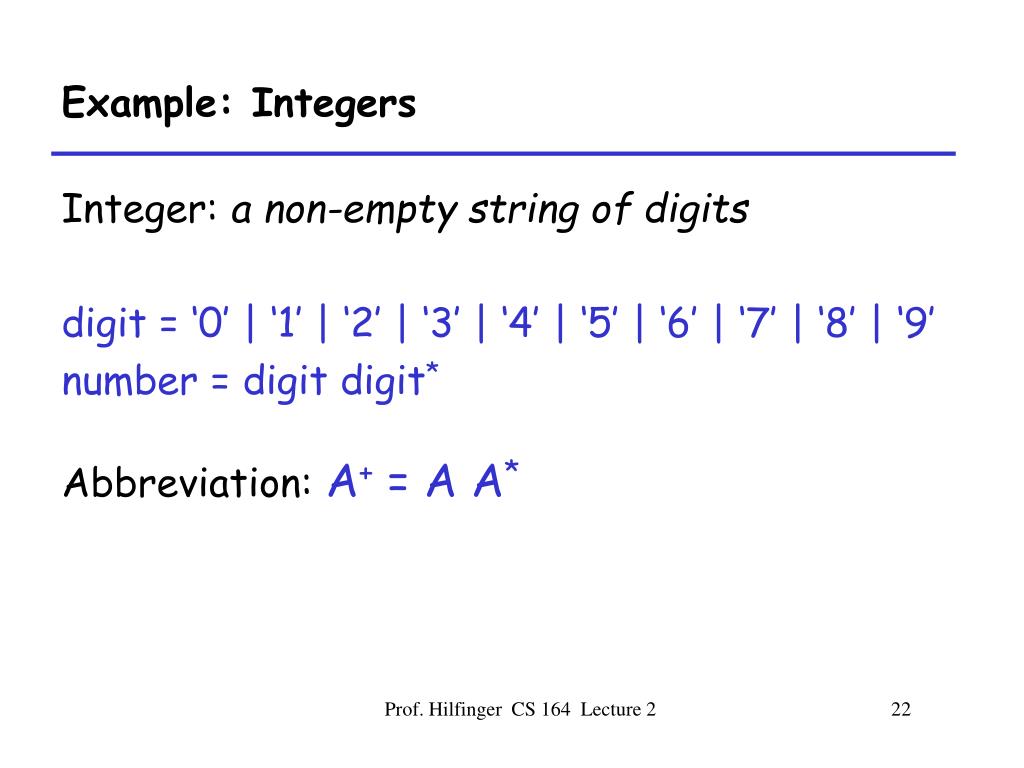 Example: Integers

Integer: a non-empty string of digits

digit = ‘0’ | ‘1’ | ‘2’ | ‘3’ | ‘4’ | ‘5’ | ‘6’ | ‘7’ | ‘8’ | ‘9’
number = digit digit$^*$

Abbreviation: $A^+ = A\ A^*$

Prof. Hilfinger CS 164 Lecture 2

22